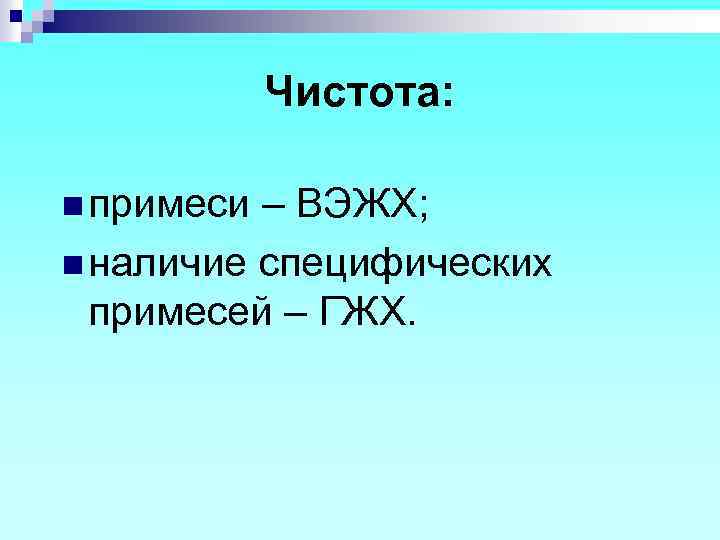 Чистота:

примеси – ВЭЖХ;

наличие специфических примесей – ГЖХ.